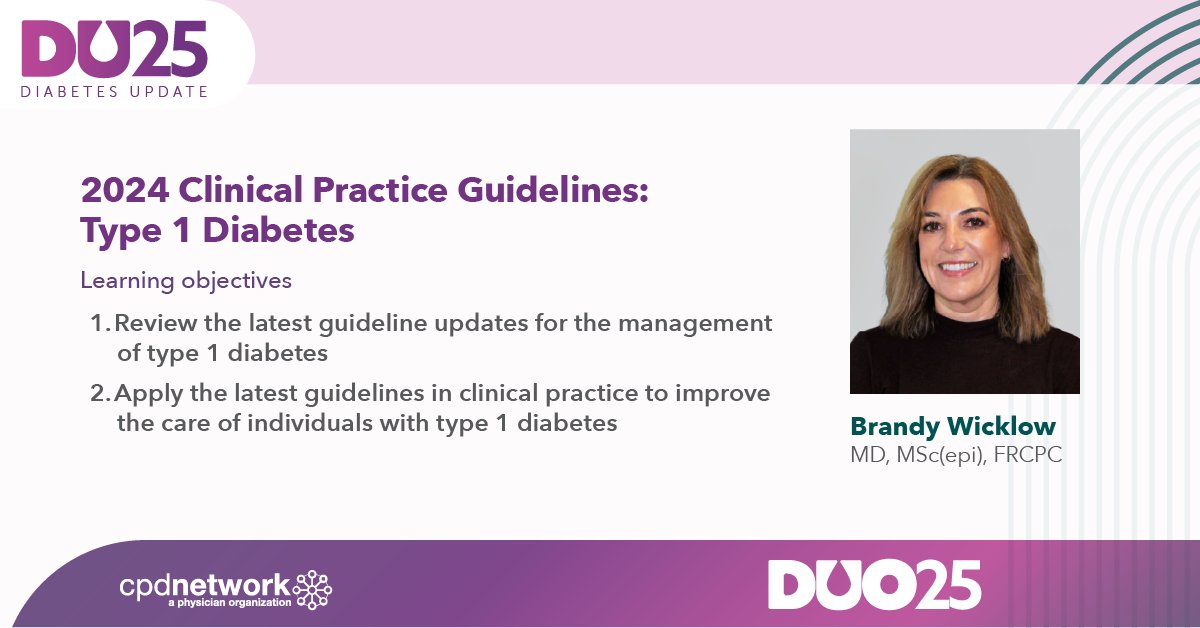 DU25
DIABETES UPDATE

2024 Clinical Practice Guidelines: Type 1 Diabetes

Learning objectives

1. Review the latest guideline updates for the management of type 1 diabetes

2. Apply the latest guidelines in clinical practice to improve the care of individuals with type 1 diabetes

Brandy Wicklow
MD, MSc(epi), FRCPC

cpdnetwork
a physician organization

DUO25